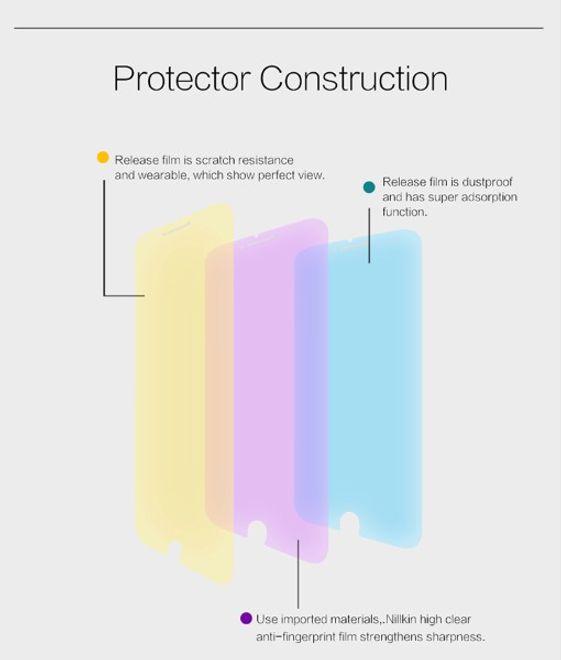 Protector Construction

Release film is scratch resistance and wearable, which show perfect view.

Release film is dustproof and has super adsorption function.

Use imported materials,.Nillkin high clear anti-fingerprint film strengthens sharpness.